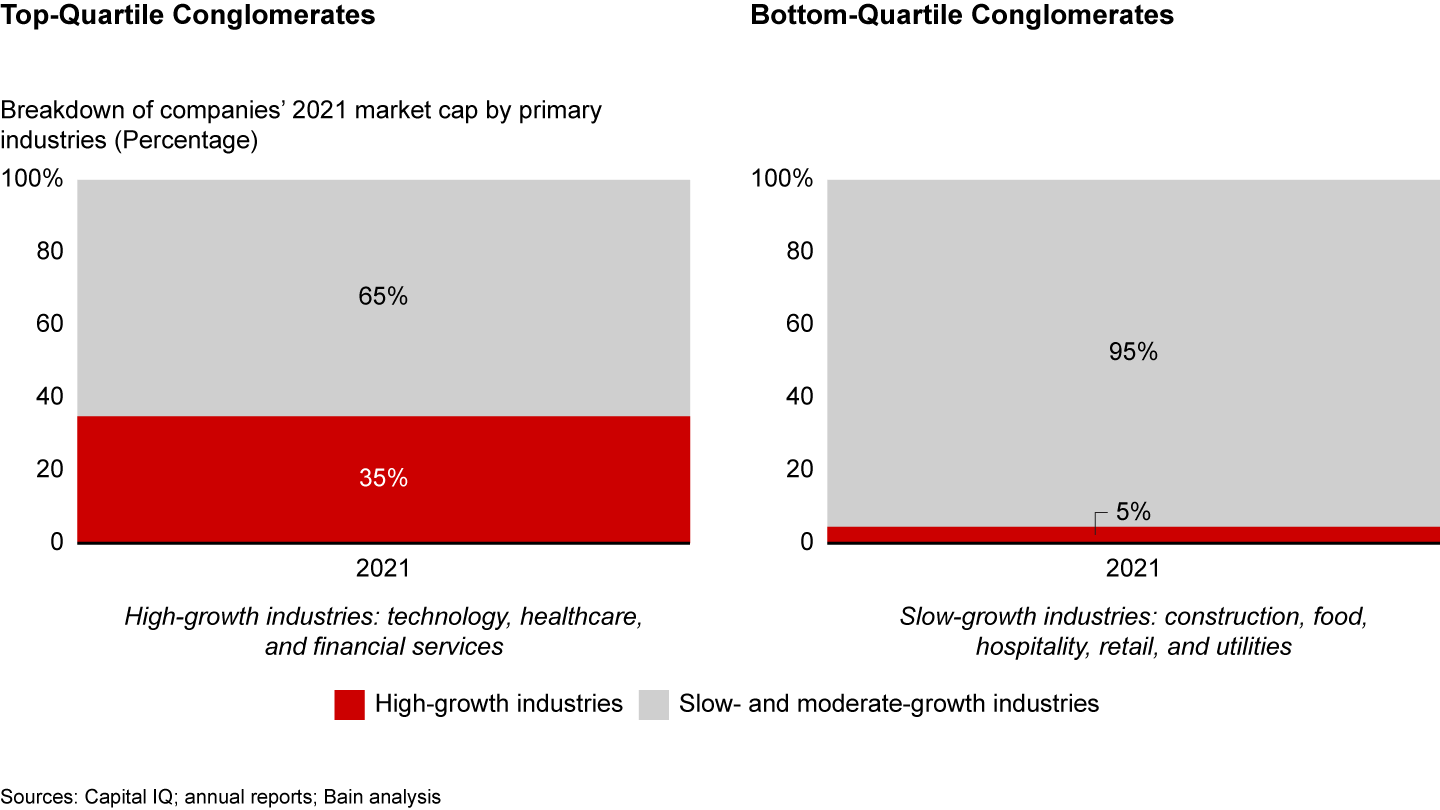 Top-Quartile Conglomerates

Breakdown of companies' 2021 market cap by primary industries (Percentage)

100%
80
60
40
20
0

65%
35%

2021

High-growth industries: technology, healthcare, and financial services

Bottom-Quartile Conglomerates

100%
80
60
40
20
0

95%
5%

2021

Slow-growth industries: construction, food, hospitality, retail, and utilities

High-growth industries
Slow- and moderate-growth industries

Sources: Capital IQ; annual reports; Bain analysis